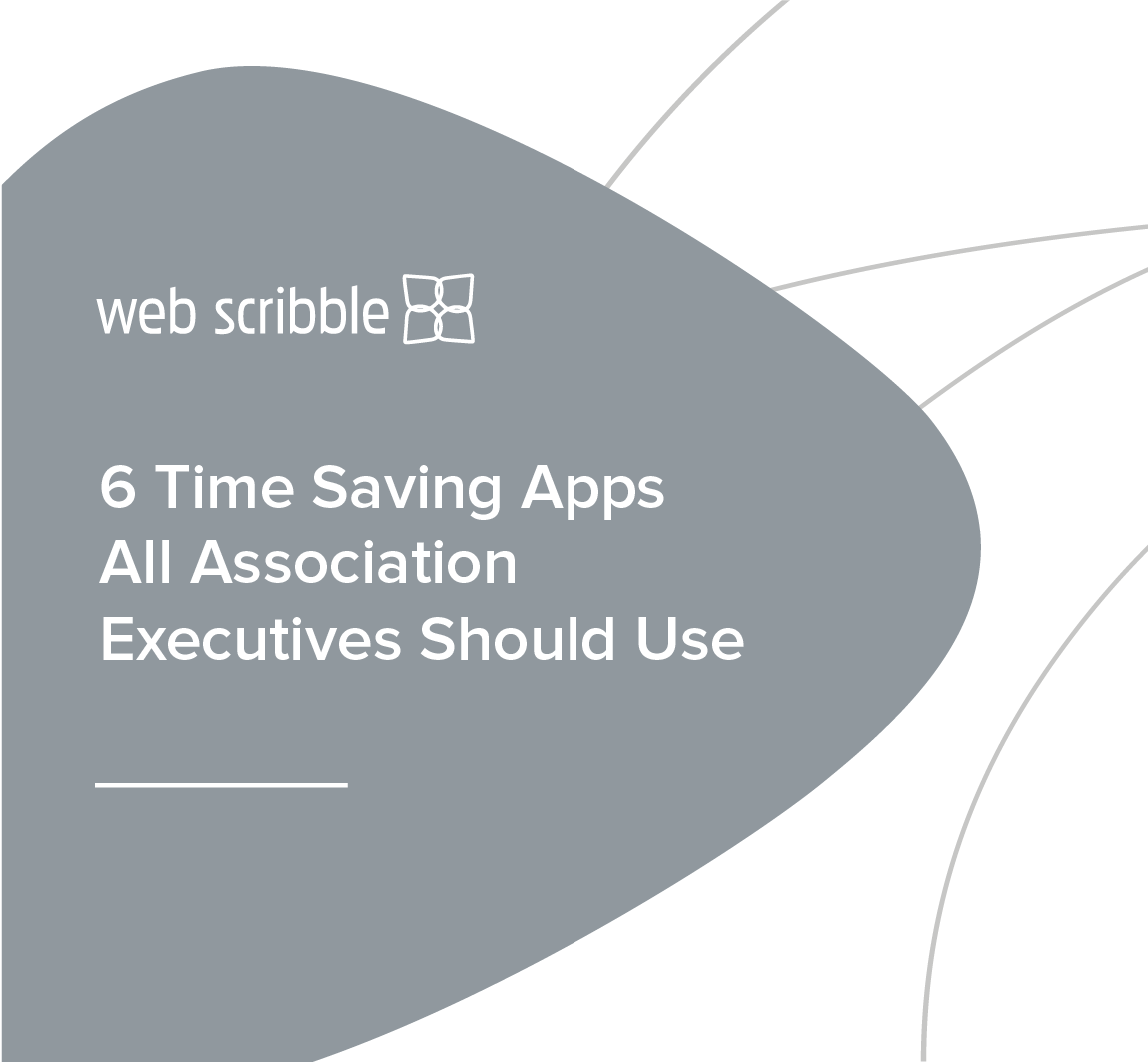 web scribble

6 Time Saving Apps All Association Executives Should Use